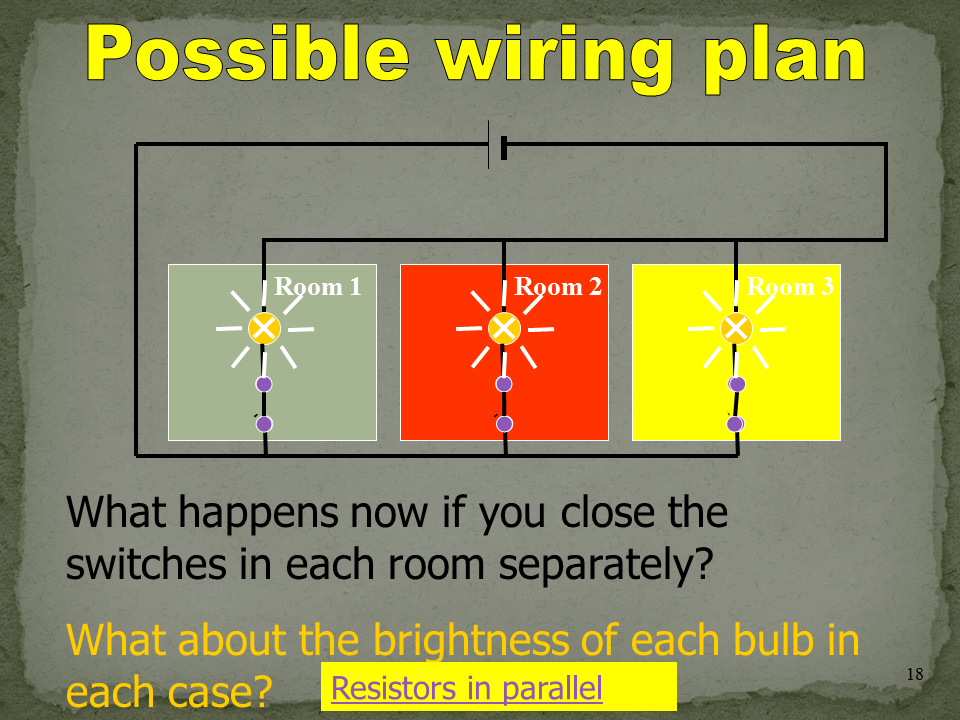 Possible wiring plan

Room 1

Room 2

Room 3

What happens now if you close the switches in each room separately?

What about the brightness of each bulb in each case?

Resistors in parallel

18